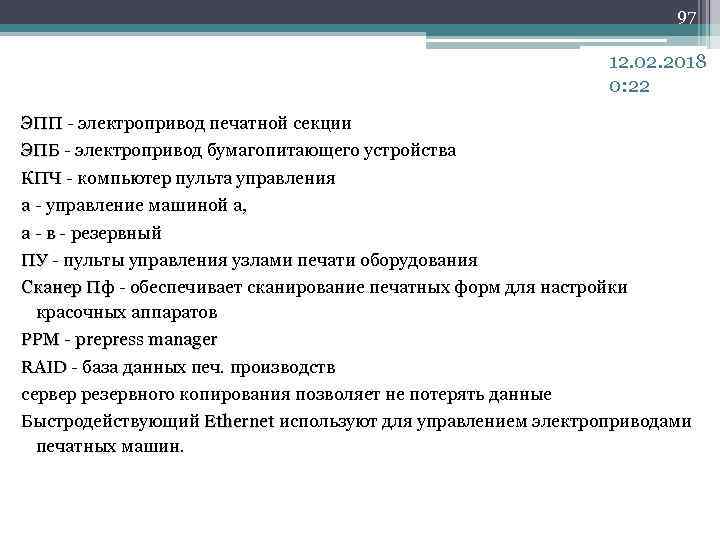 97

12.02.2018
0:22

ЭПП - электропривод печатной секции

ЭПБ - электропривод бумагопитающего устройства

КПЧ - компьютер пульта управления

а - управление машиной а,

а - в - резервный

ПУ - пульты управления узлами печати оборудования

Сканер Пф - обеспечивает сканирование печатных форм для настройки красочных аппаратов

PPM - prepress manager

RAID - база данных печ. производств

сервер резервного копирования позволяет не потерять данные

Быстродействующий Ethernet используют для управлением электроприводами печатных машин.